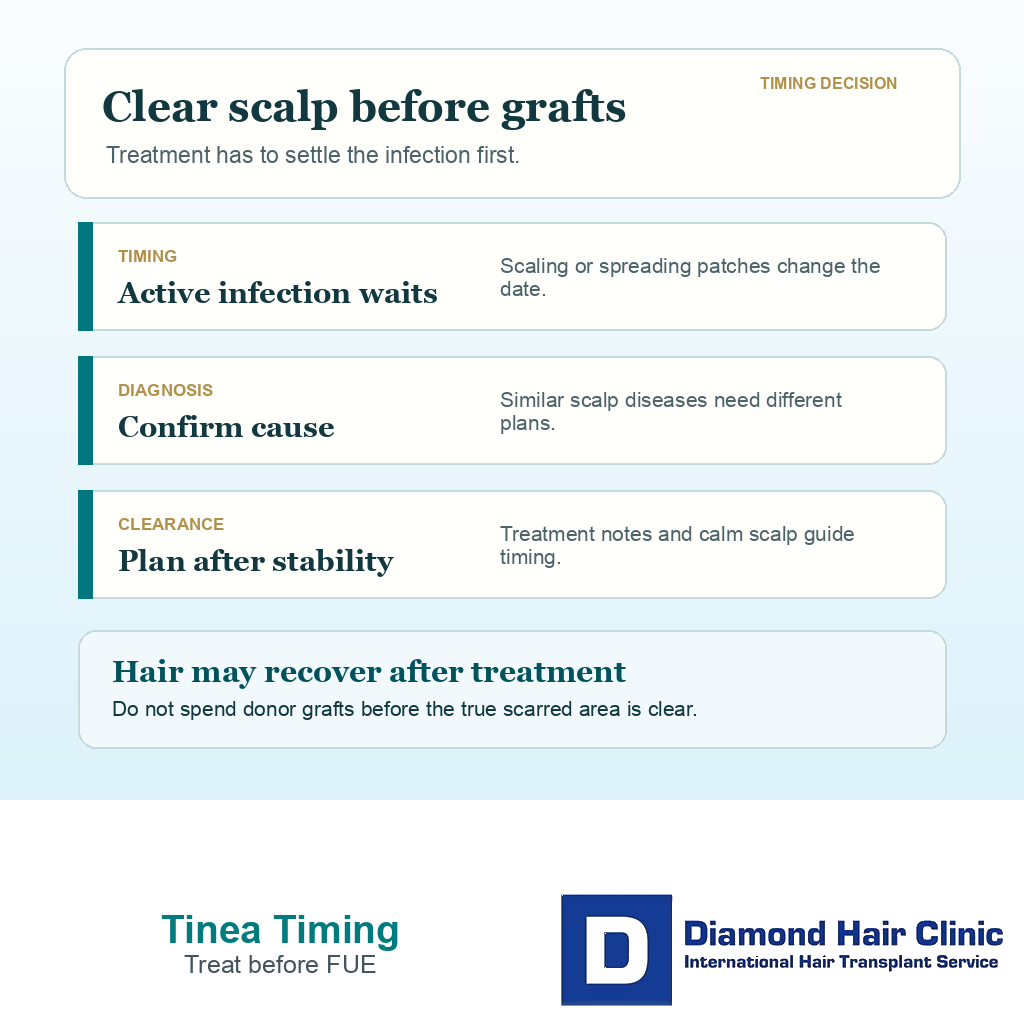 TIMING DECISION

Clear scalp before grafts

Treatment has to settle the infection first.

TIMING
Active infection waits

Scaling or spreading patches change the date.

DIAGNOSIS
Confirm cause

Similar scalp diseases need different plans.

CLEARANCE
Plan after stability

Treatment notes and calm scalp guide timing.

Hair may recover after treatment

Do not spend donor grafts before the true scarred area is clear.

Tinea Timing
Treat before FUE

D
Diamond Hair Clinic
International Hair Transplant Service